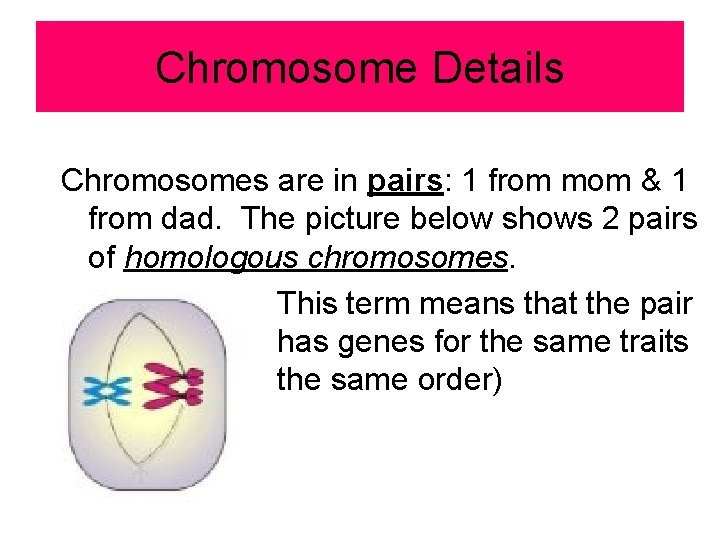 Chromosome Details

Chromosomes are in pairs: 1 from mom & 1 from dad. The picture below shows 2 pairs of homologous chromosomes.

This term means that the pair has genes for the same traits the same order)